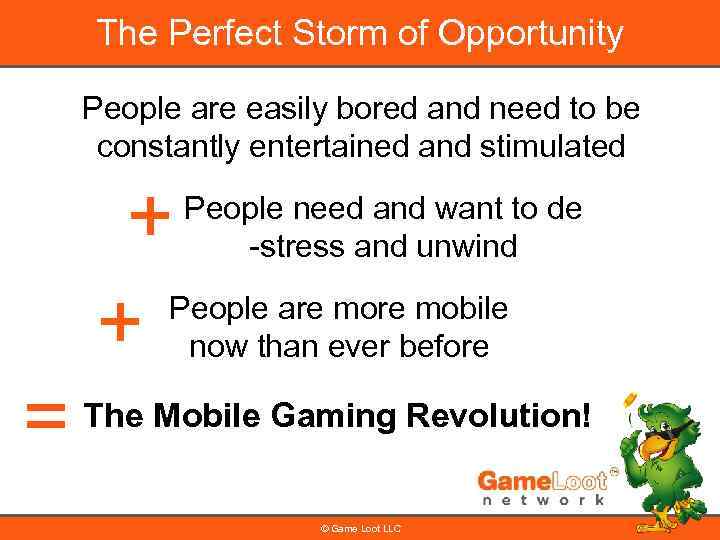 The Perfect Storm of Opportunity

People are easily bored and need to be constantly entertained and stimulated

+ People need and want to de -stress and unwind

+ People are more mobile now than ever before

= The Mobile Gaming Revolution!

GameLoot™
network

© Game Loot LLC